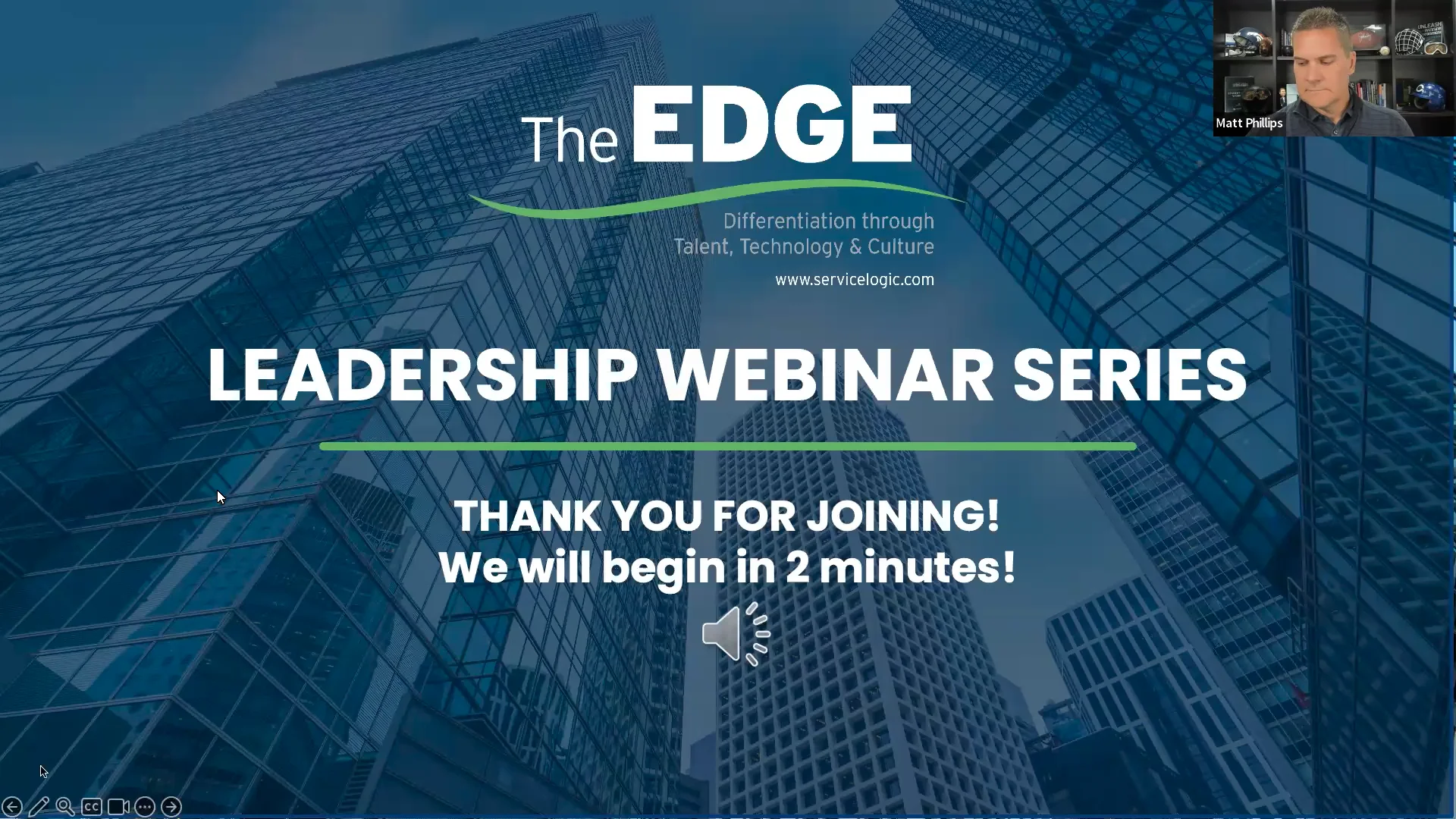 Matt Phillips

The EDGE

Differentiation through Talent, Technology & Culture

www.servicelogic.com

LEADERSHIP WEBINAR SERIES

THANK YOU FOR JOINING!
We will begin in 2 minutes!

CC